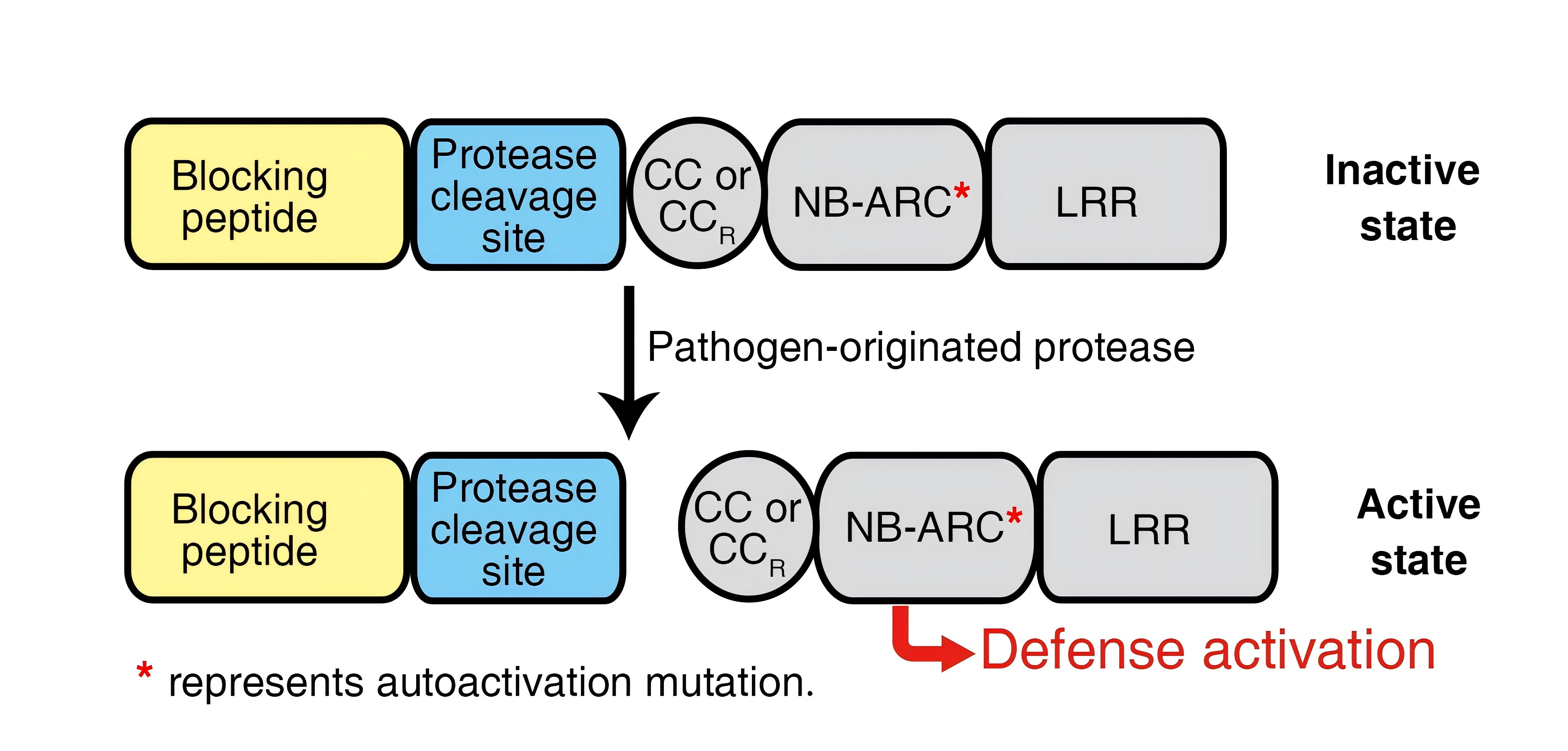 Blocking peptide

Protease cleavage site

CC or $CC_R$

NB-ARC*

LRR

Inactive state

Pathogen-originated protease

Blocking peptide

Protease cleavage site

CC or $CC_R$

NB-ARC*

LRR

Active state

Defense activation

* represents autoactivation mutation.